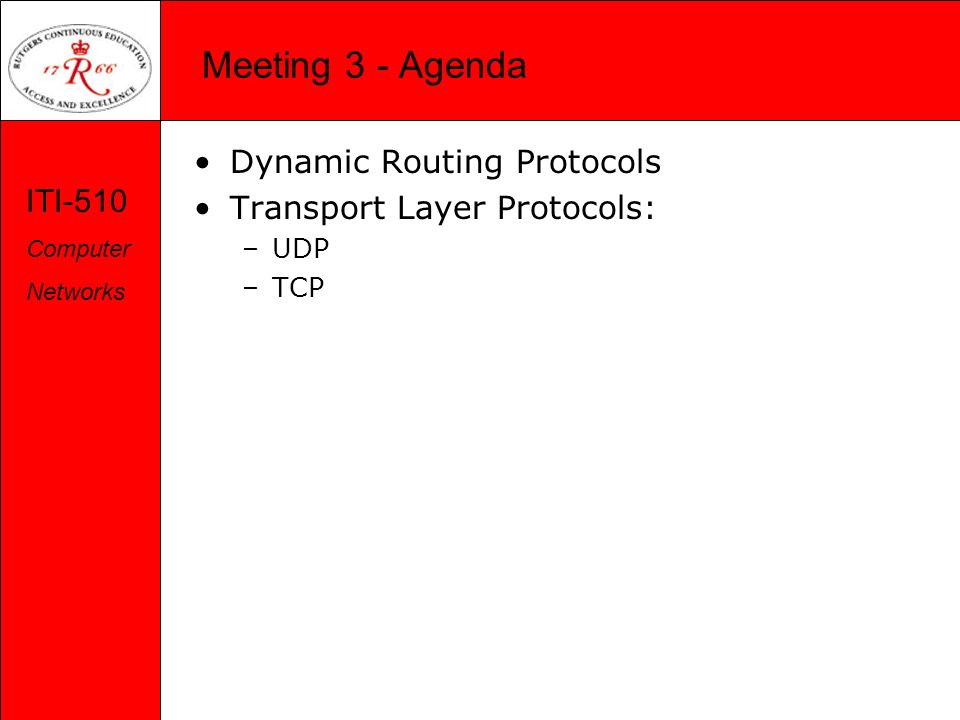 RUTGERS CONTINUOUS EDUCATION
17 R 66
ACCESS AND EXCELLENCE

Meeting 3 - Agenda

ITI-510
Computer
Networks

• Dynamic Routing Protocols
• Transport Layer Protocols:
– UDP
– TCP